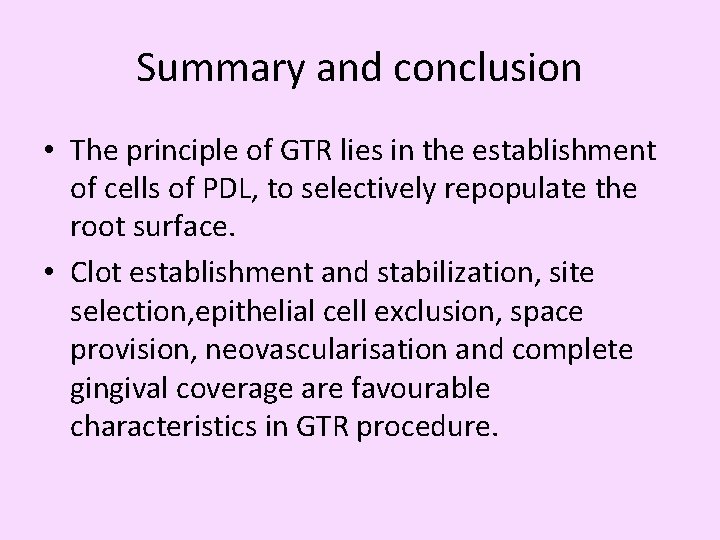 Summary and conclusion

• The principle of GTR lies in the establishment of cells of PDL, to selectively repopulate the root surface.

• Clot establishment and stabilization, site selection,epithelial cell exclusion, space provision, neovascularisation and complete gingival coverage are favourable characteristics in GTR procedure.